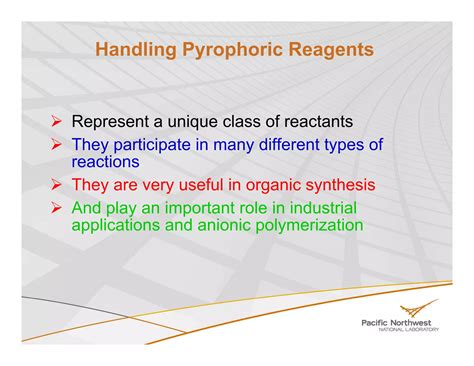 Handling Pyrophoric Reagents

➢ Represent a unique class of reactants
➢ They participate in many different types of reactions
➢ They are very useful in organic synthesis
➢ And play an important role in industrial applications and anionic polymerization

Pacific Northwest
NATIONAL LABORATORY